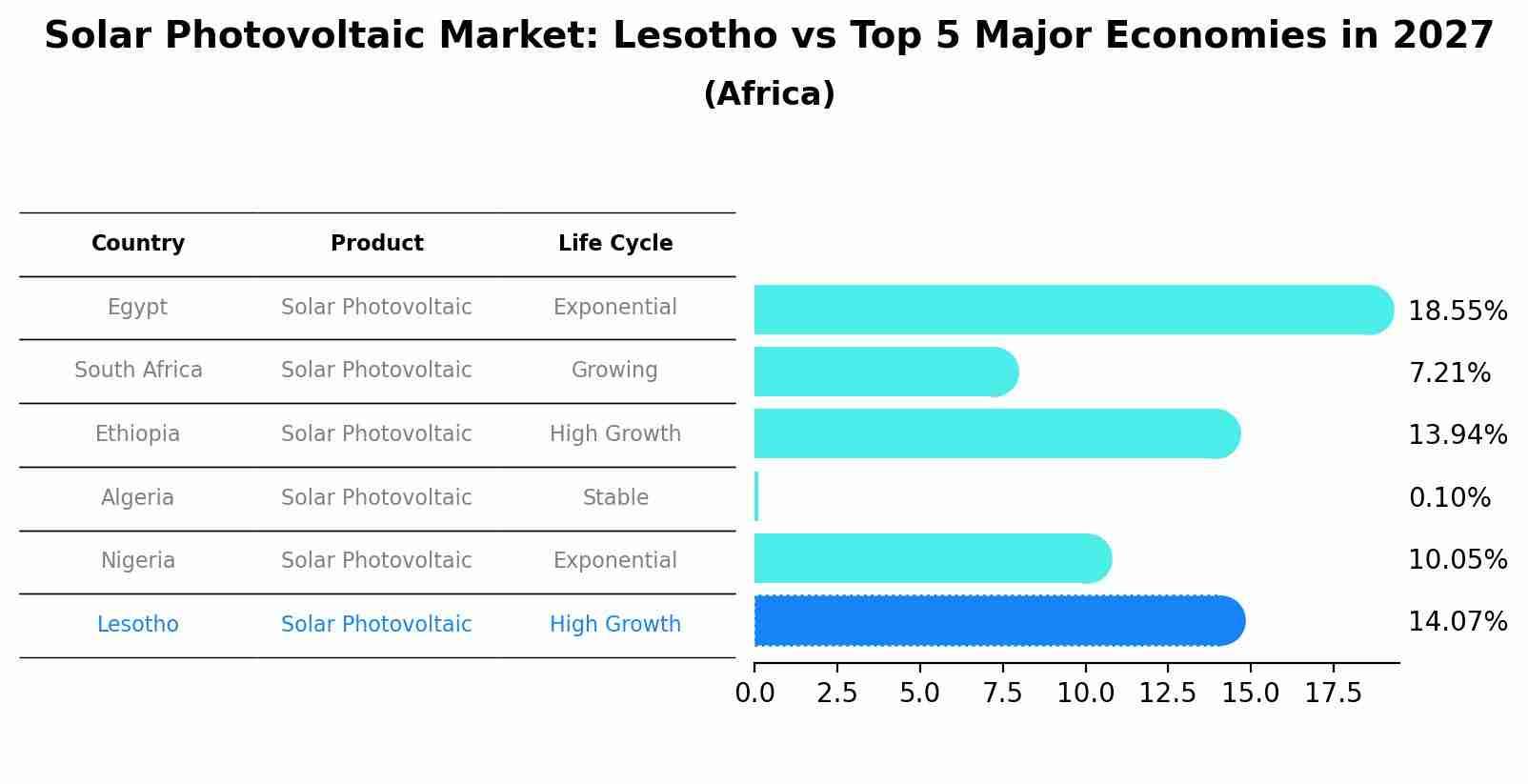 Solar Photovoltaic Market: Lesotho vs Top 5 Major Economies in 2027
(Africa)

| Country | Product | Life Cycle |
|---|---|---|
| Egypt | Solar Photovoltaic | Exponential |
| South Africa | Solar Photovoltaic | Growing |
| Ethiopia | Solar Photovoltaic | High Growth |
| Algeria | Solar Photovoltaic | Stable |
| Nigeria | Solar Photovoltaic | Exponential |
| Lesotho | Solar Photovoltaic | High Growth |

18.55%
7.21%
13.94%
0.10%
10.05%
14.07%

0.0 2.5 5.0 7.5 10.0 12.5 15.0 17.5